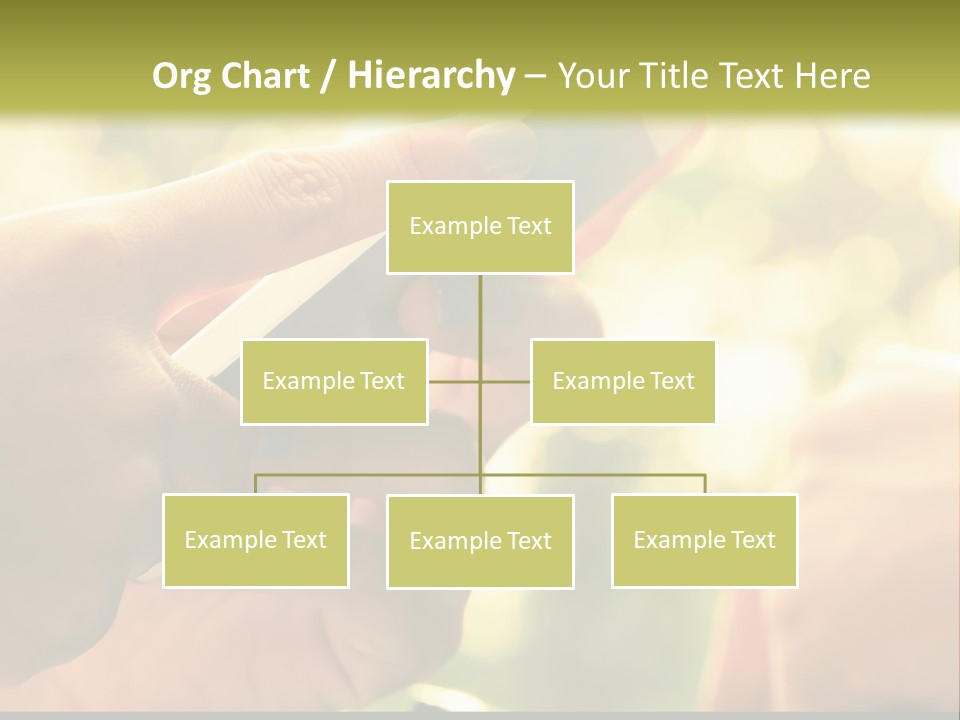 Org Chart / Hierarchy – Your Title Text Here

Example Text

Example Text

Example Text

Example Text

Example Text

Example Text